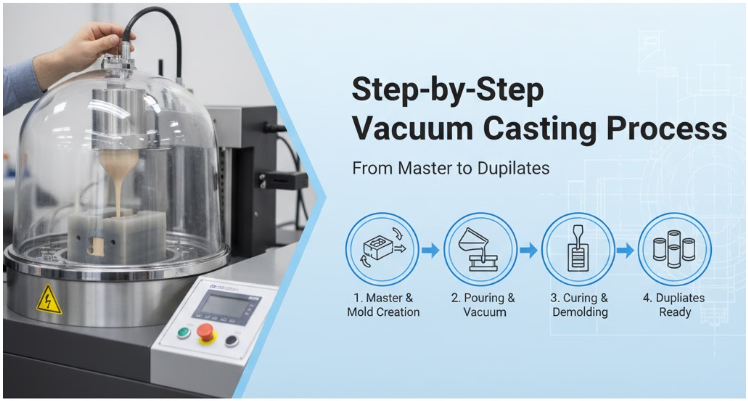 Step-by-Step Vacuum Casting Process

From Master to Dupilates

1. Master & Mold Creation

2. Pouring & Vacuum

3. Curing & Demolding

4. Dupliates Ready